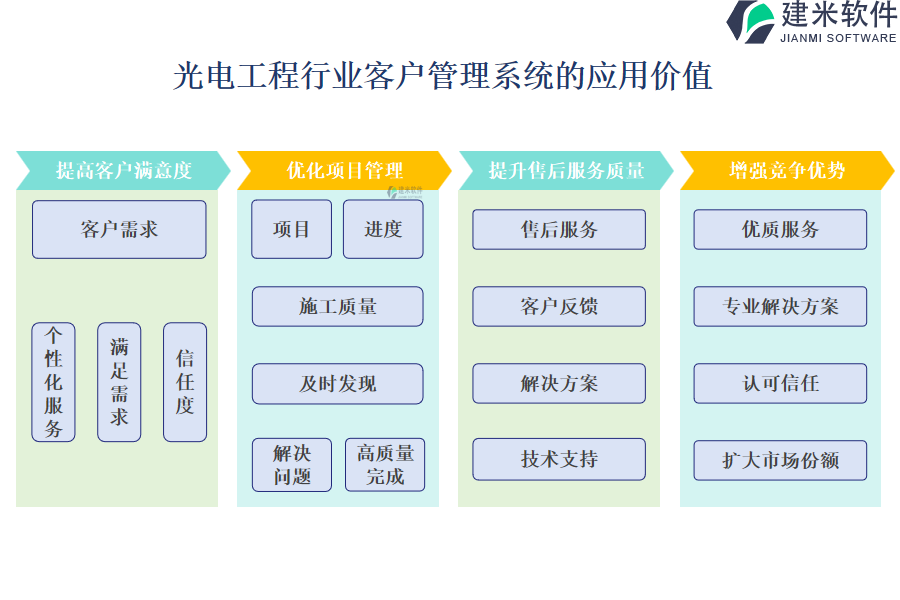 建米软件
JIANMI SOFTWARE

光电工程行业客户管理系统的应用价值

提高客户满意度

客户需求

个性化服务

满足需求

信任度

优化项目管理

建米软件

项目

进度

施工质量

及时发现

解决问题

高质量完成

提升售后服务质量

售后服务

客户反馈

解决方案

技术支持

增强竞争优势

优质服务

专业解决方案

认可信任

扩大市场份额